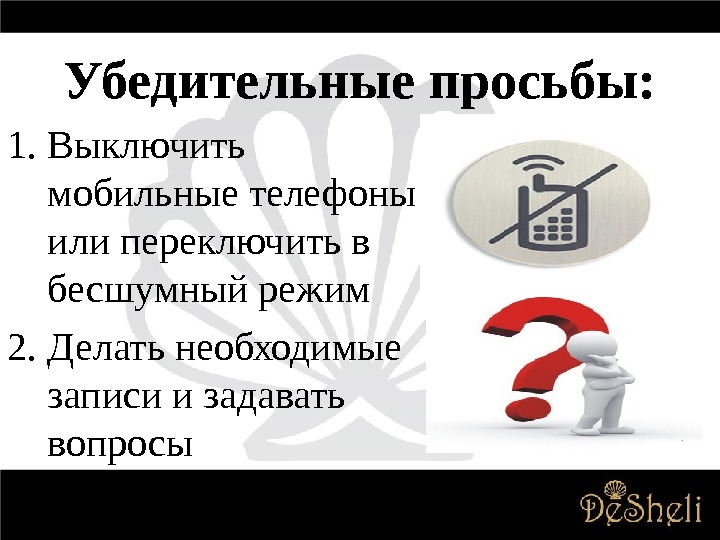 Убедительные просьбы:

1. Выключить мобильные телефоны или переключить в бесшумный режим

2. Делать необходимые записи и задавать вопросы

DeSheli